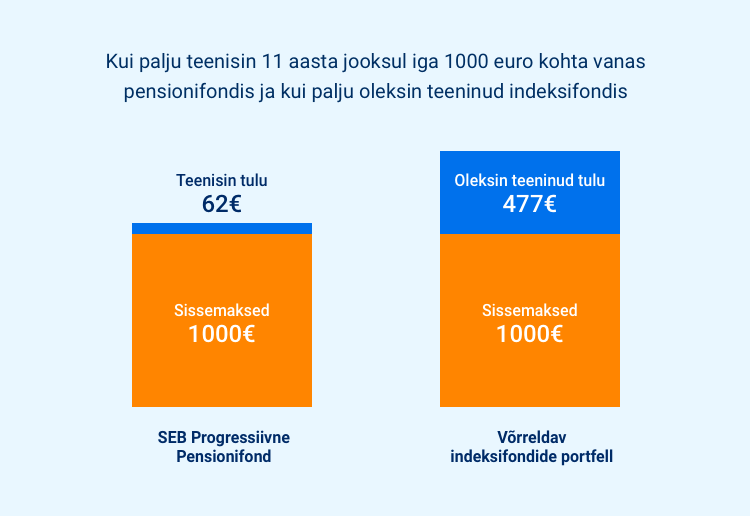 Kui palju teenisin 11 aasta jooksul iga 1000 euro kohta vanas pensionifondis ja kui palju oleksin teeninud indeksifondis

Teenisin tulu
62€

Sissemaksed
1000€

SEB Progressiivne Pensionifond

Oleksin teeninud tulu
477€

Sissemaksed
1000€

Võrreldav indeksifondide portfell